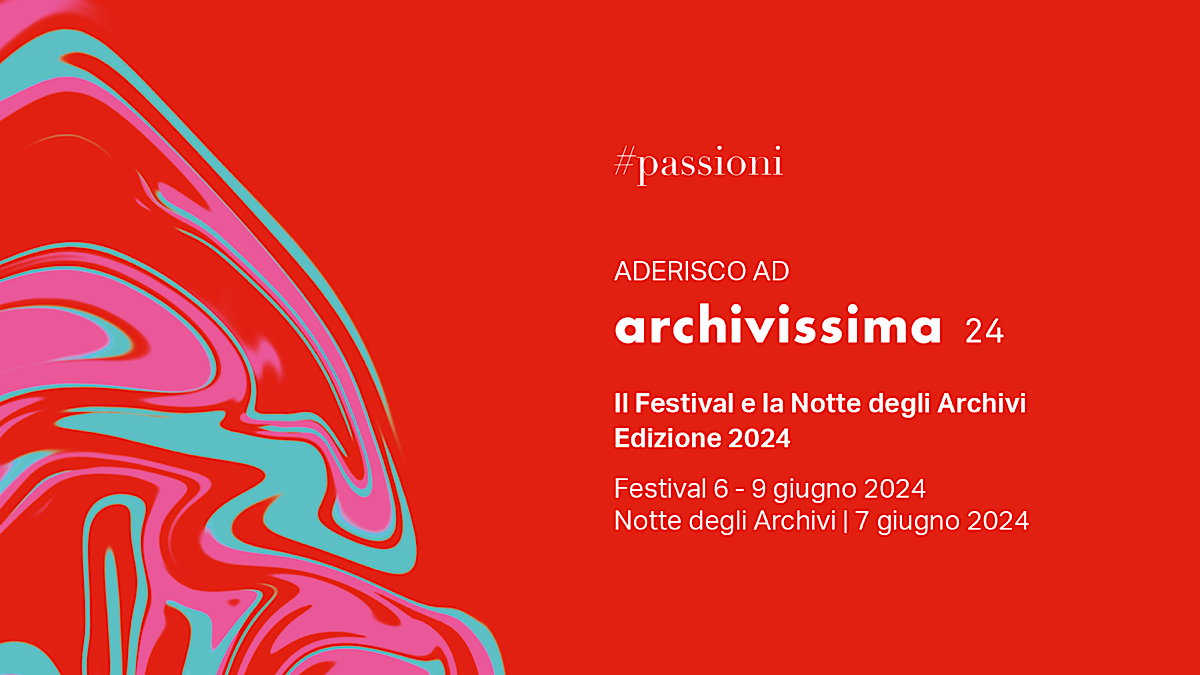 #passioni

ADERISCO AD

archivissima 24

Il Festival e la Notte degli Archivi
Edizione 2024

Festival 6 - 9 giugno 2024
Notte degli Archivi | 7 giugno 2024